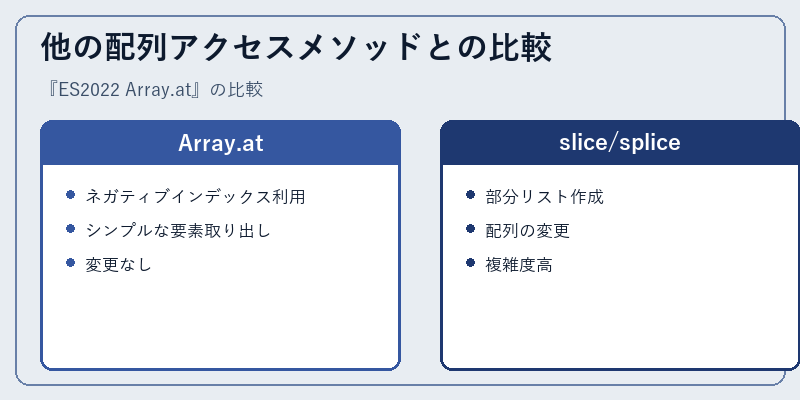 他の配列アクセスメソッドとの比較

『ES2022 Array.at』の比較

Array.at

- ネガティブインデックス利用
- シンプルな要素取り出し
- 変更なし

slice/splice

- 部分リスト作成
- 配列の変更
- 複雑度高